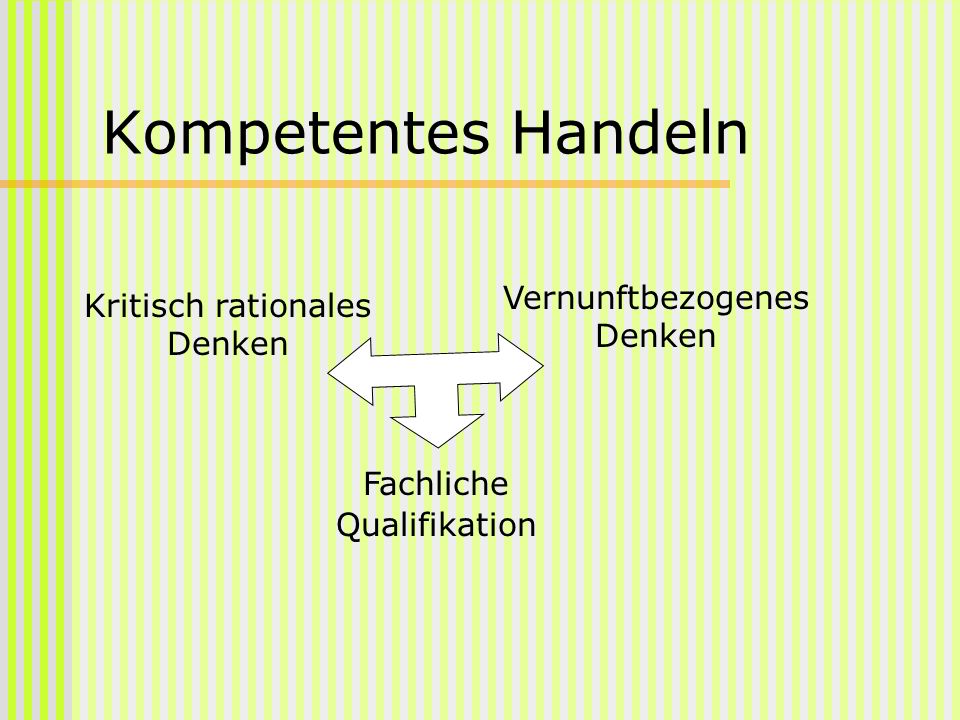 Kompetentes Handeln

Kritisch rationales Denken

Vernunftbezogenes Denken

Fachliche Qualifikation